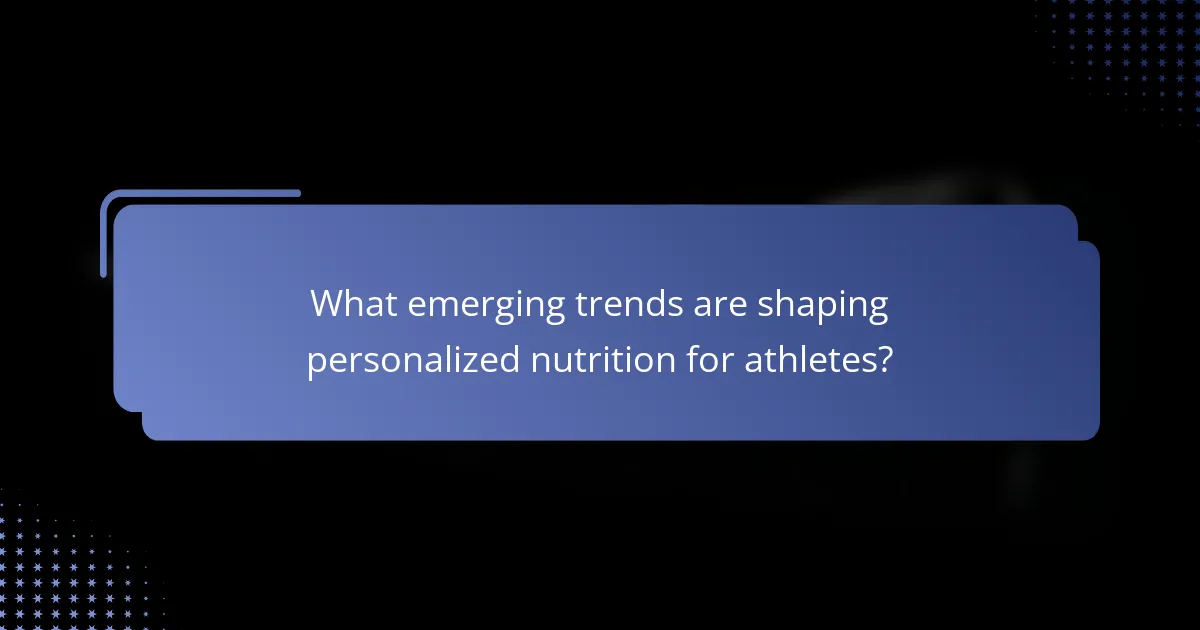 What emerging trends are shaping personalized nutrition for athletes?